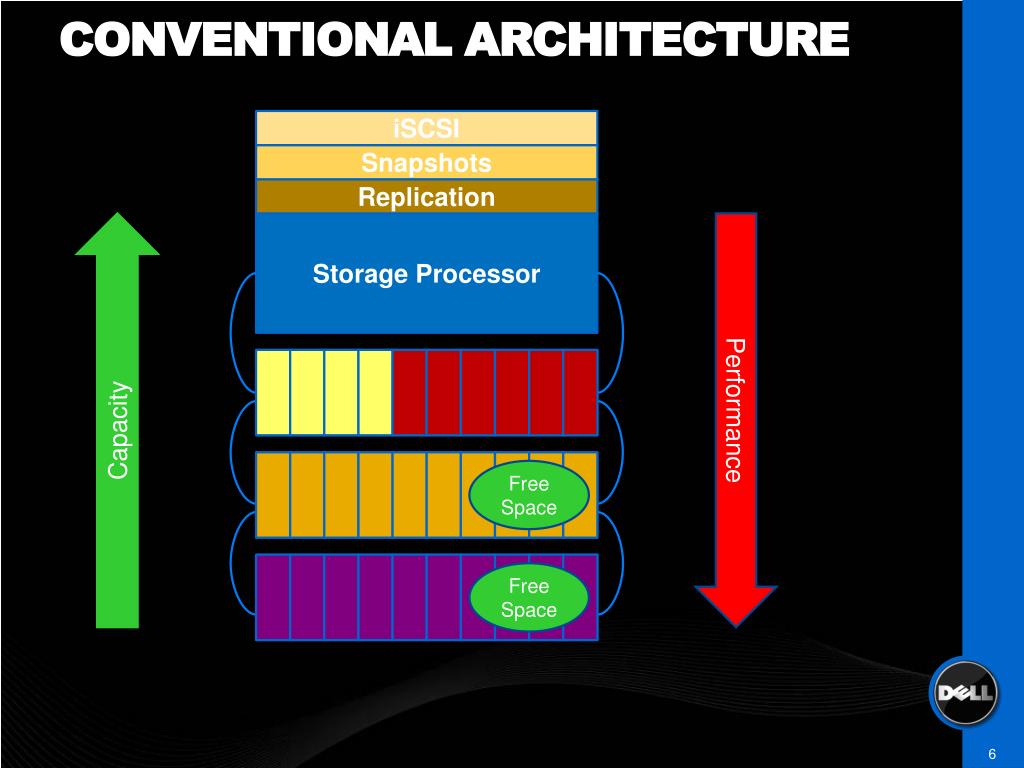 CONVENTIONAL ARCHITECTURE

iSCSI

Snapshots

Replication

Storage Processor

Capacity

Performance

Free Space

Free Space

DELL

6